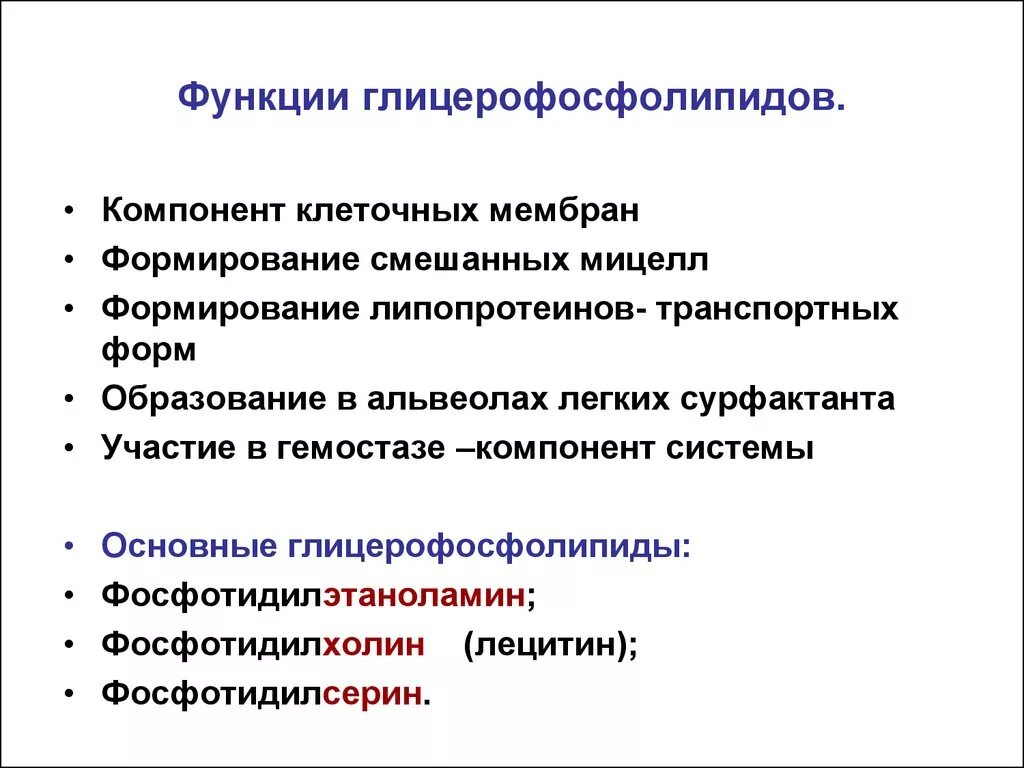 Функции глицерофосфолипидов.

• Компонент клеточных мембран
• Формирование смешанных мицелл
• Формирование липопротеинов- транспортных форм
• Образование в альвеолах легких сурфактанта
• Участие в гемостазе –компонент системы

• Основные глицерофосфолипиды:
• Фосфотидилэтаноламин;
• Фосфотидилхолин (лецитин);
• Фосфотидилсерин.